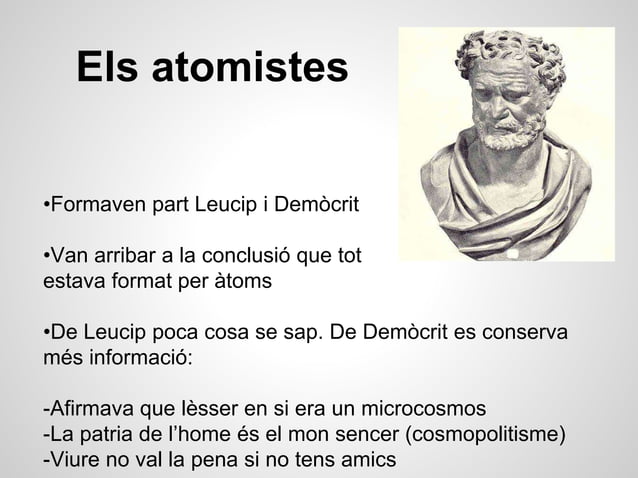 Els atomistes

•Formaven part Leucip i Demòcrit

•Van arribar a la conclusió que tot estava format per àtoms

•De Leucip poca cosa se sap. De Demòcrit es conserva més informació:

-Afirmava que lèsser en si era un microcosmos
-La patria de l'home és el mon sencer (cosmopolitisme)
-Viure no val la pena si no tens amics